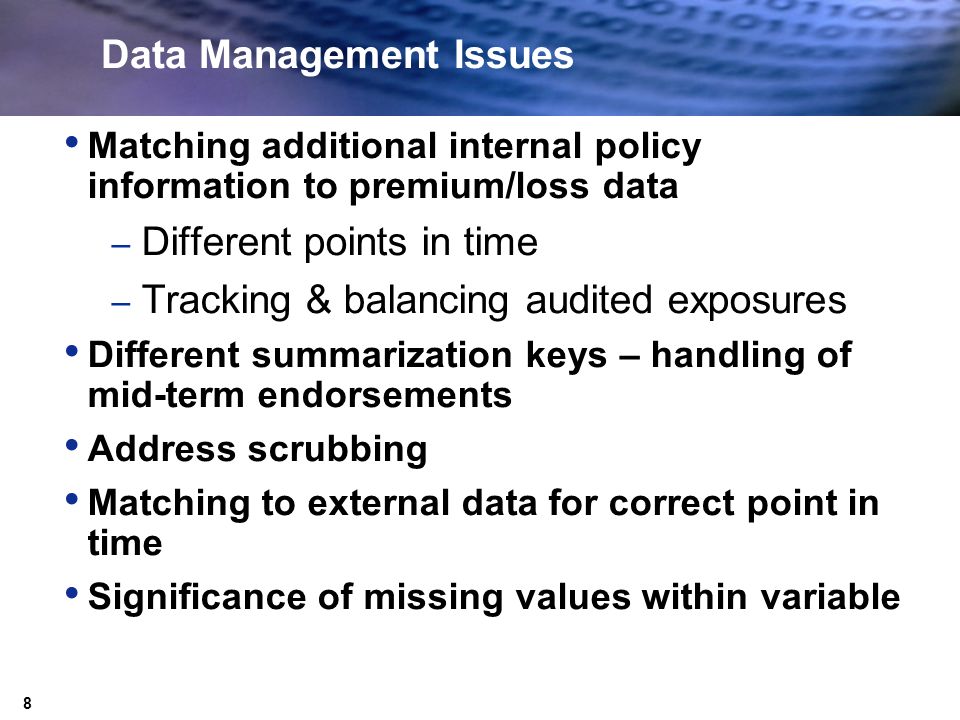 Data Management Issues

• Matching additional internal policy information to premium/loss data

– Different points in time

– Tracking & balancing audited exposures

• Different summarization keys – handling of mid-term endorsements

• Address scrubbing

• Matching to external data for correct point in time

• Significance of missing values within variable

8